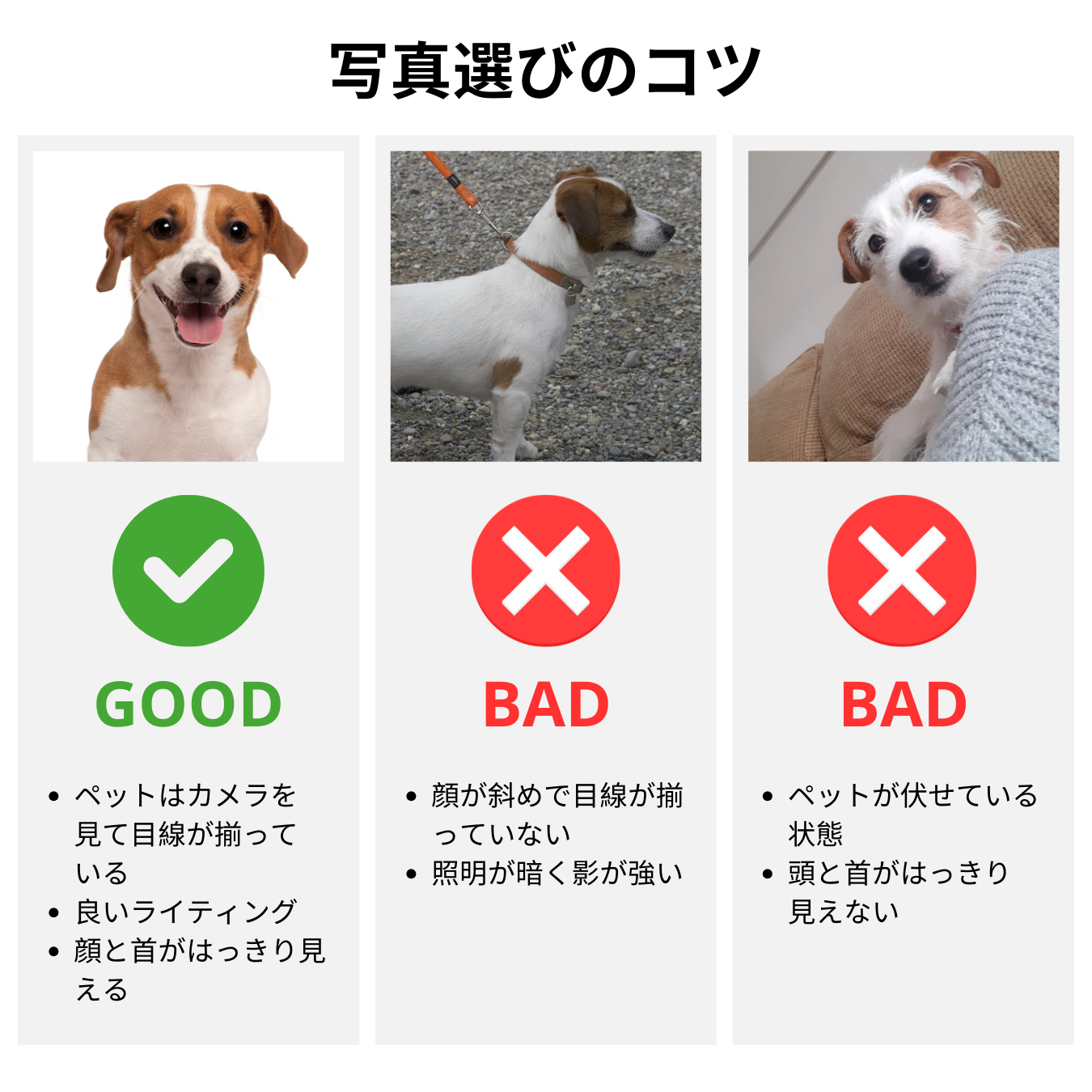 写真選びのコツ

GOOD

- ペットはカメラを見て目線が揃っている
- 良いライティング
- 顔と首がはっきり見える

BAD

- 顔が斜めで目線が揃っていない
- 照明が暗く影が強い

BAD

- ペットが伏せている状態
- 頭と首がはっきり見えない